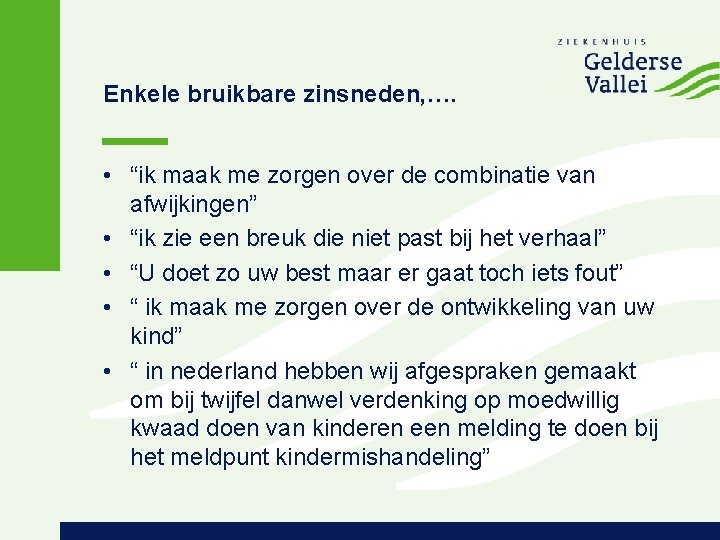 ZIEKENHUIS
Gelderse
Vallei

Enkele bruikbare zinsneden,….

• “ik maak me zorgen over de combinatie van afwijkingen”
• “ik zie een breuk die niet past bij het verhaal”
• “U doet zo uw best maar er gaat toch iets fout”
• “ ik maak me zorgen over de ontwikkeling van uw kind”
• “ in nederland hebben wij afgespraken gemaakt om bij twijfel danwel verdenking op moedwillig kwaad doen van kinderen een melding te doen bij het meldpunt kindermishandeling”